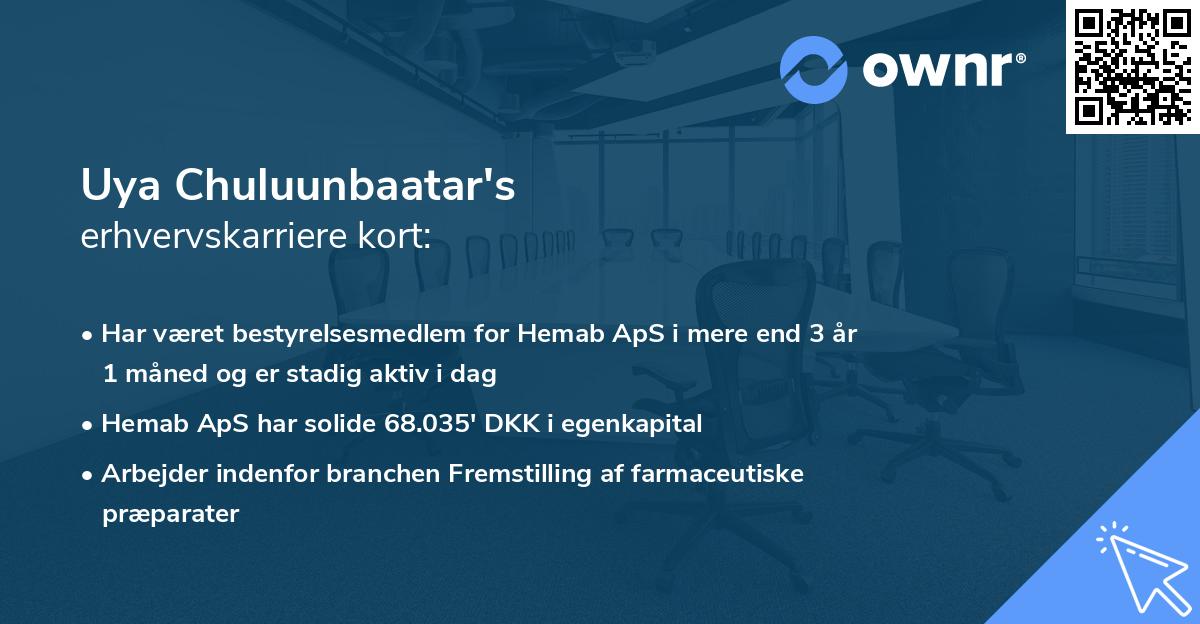 ownr®

Uya Chuluunbaatar's
erhvervskarriere kort:

• Har været bestyrelsesmedlem for Hemab ApS i mere end 3 år 1 måned og er stadig aktiv i dag

• Hemab ApS har solide 68.035' DKK i egenkapital

• Arbejder indenfor branchen Fremstilling af farmaceutiske præparater